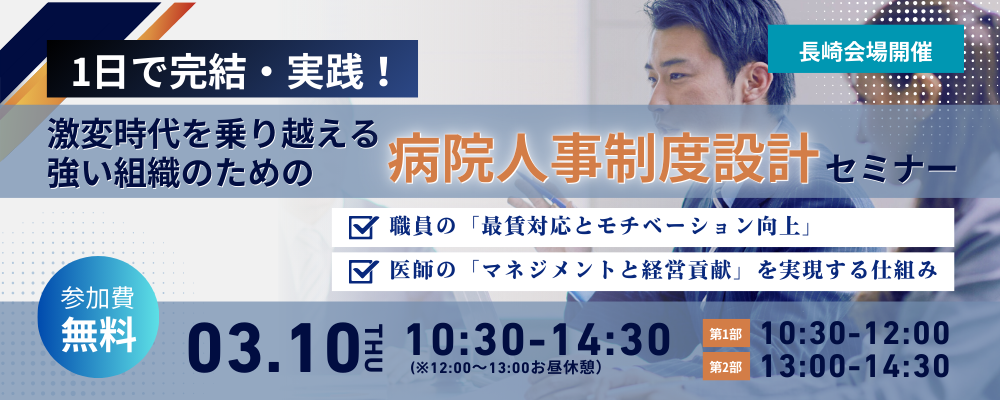 1日で完結・実践！

長崎会場開催

激変時代を乗り越える
強い組織のための 病院人事制度設計 セミナー

職員の「最賃対応とモチベーション向上」

医師の「マネジメントと経営貢献」を実現する仕組み

参加費
無料

03.10 THU 10:30-14:30
(※12:00～13:00お昼休憩)

第1部 10:30-12:00
第2部 13:00-14:30